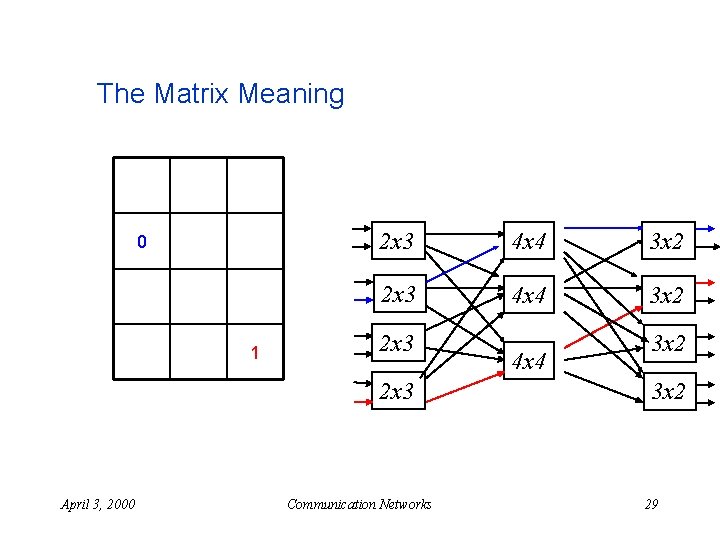 The Matrix Meaning

| | | |
|---|---|---|
| | | |
| 0 | | |
| | | |
| | | 1 |

2x3
2x3
2x3
2x3
4x4
4x4
4x4
3x2
3x2
3x2
3x2

April 3, 2000
Communication Networks
29